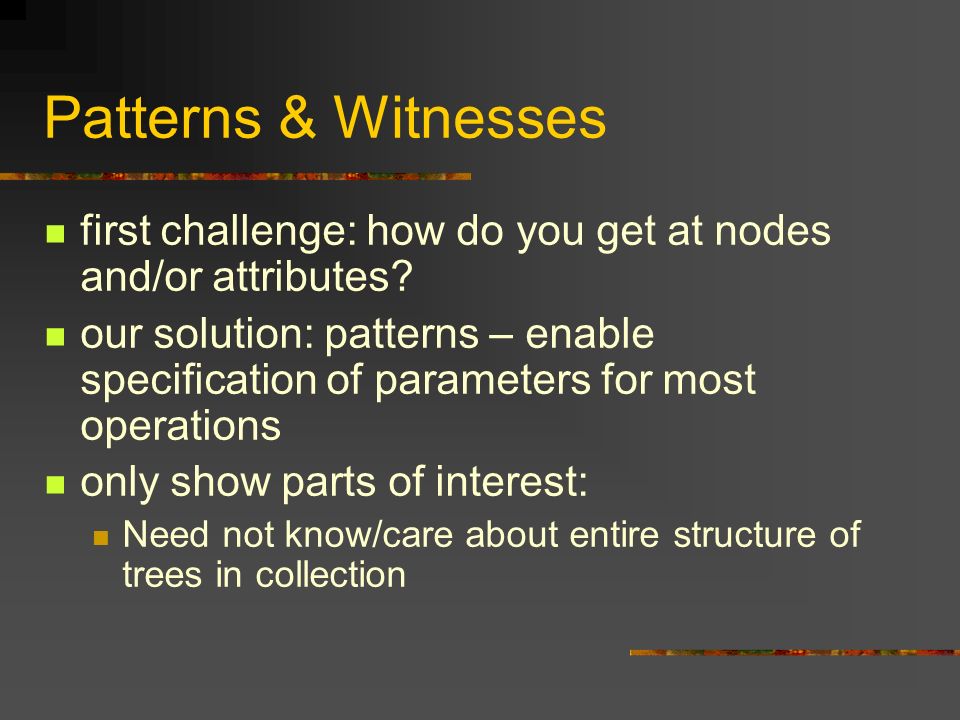 Patterns & Witnesses

- first challenge: how do you get at nodes and/or attributes?
- our solution: patterns – enable specification of parameters for most operations
- only show parts of interest:
  - Need not know/care about entire structure of trees in collection